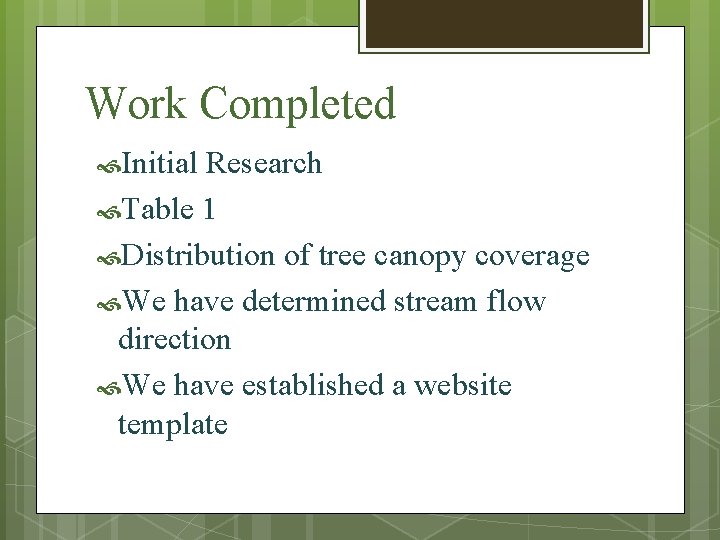 Work Completed

Initial Research

Table 1

Distribution of tree canopy coverage

We have determined stream flow direction

We have established a website template